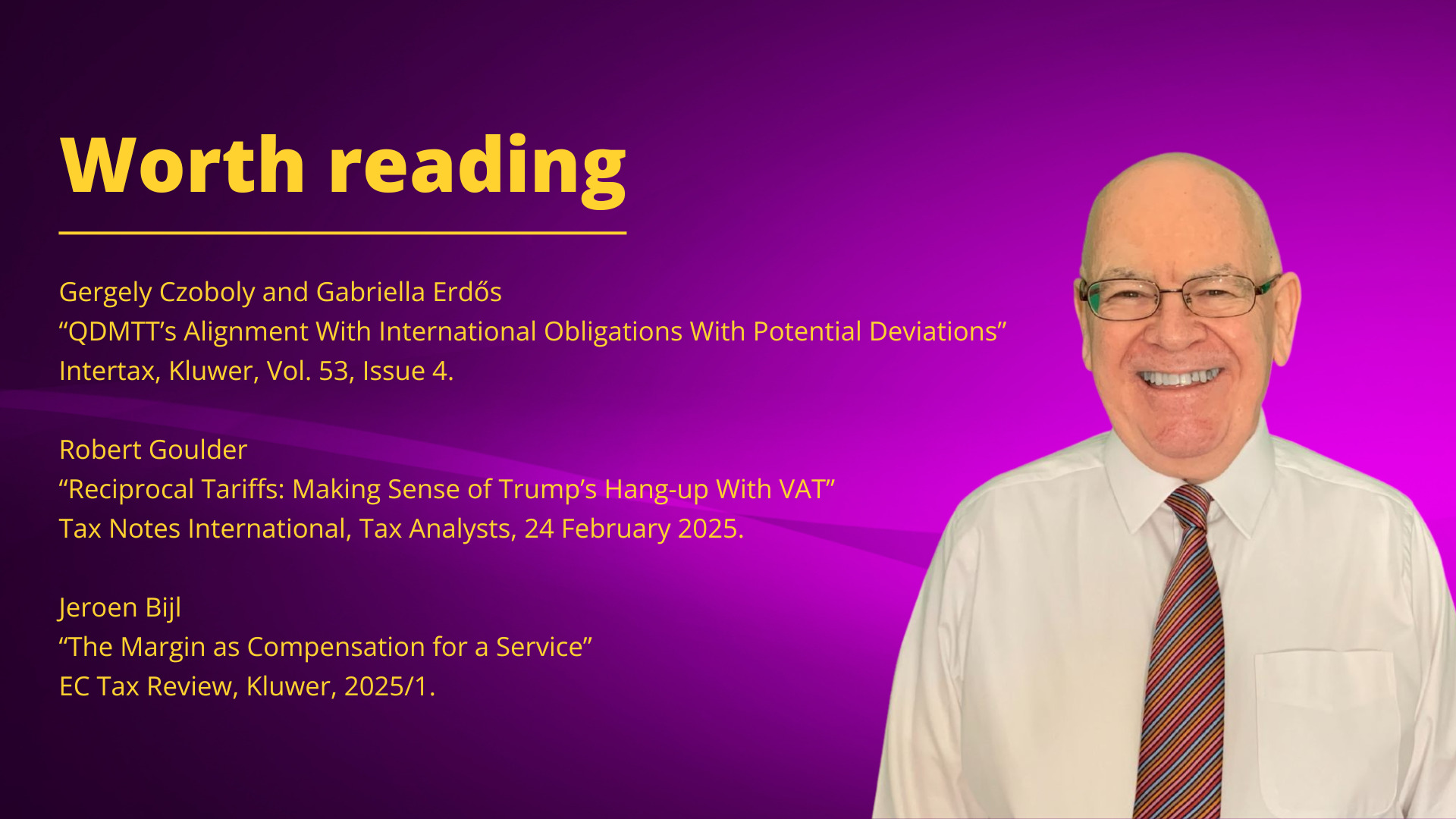 Worth reading

Gergely Czoboly and Gabriella Erdős
“QDMTT’s Alignment With International Obligations With Potential Deviations”
Intertax, Kluwer, Vol. 53, Issue 4.

Robert Goulder
“Reciprocal Tariffs: Making Sense of Trump’s Hang-up With VAT”
Tax Notes International, Tax Analysts, 24 February 2025.

Jeroen Bijl
“The Margin as Compensation for a Service”
EC Tax Review, Kluwer, 2025/1.